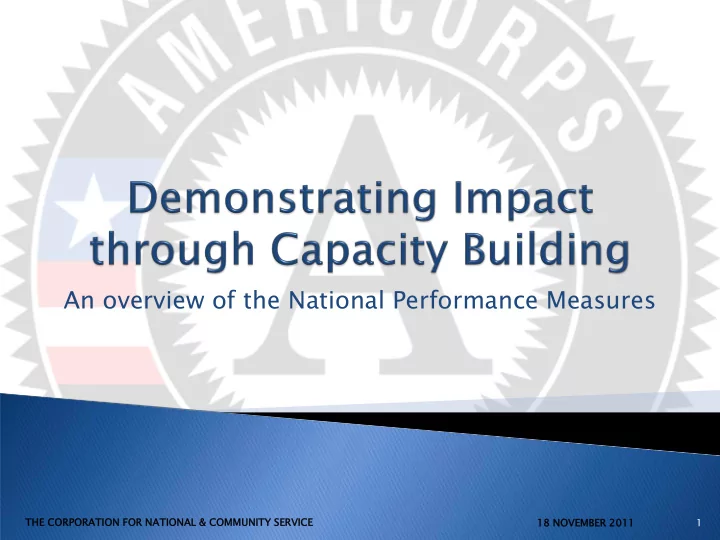 AMERICORPS

Demonstrating Impact through Capacity Building

An overview of the National Performance Measures

THE CORPORATION FOR NATIONAL & COMMUNITY SERVICE

18 NOVEMBER 2011

1